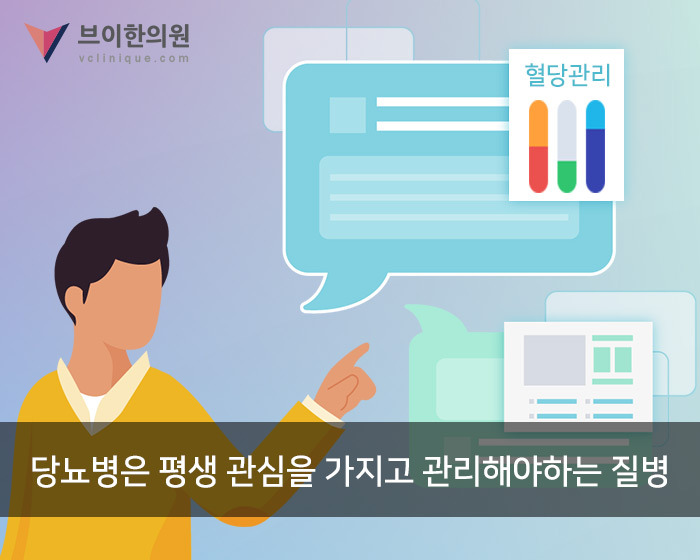 브이한의원
vclinique.com

혈당관리

당뇨병은 평생 관심을 가지고 관리해야하는 질병